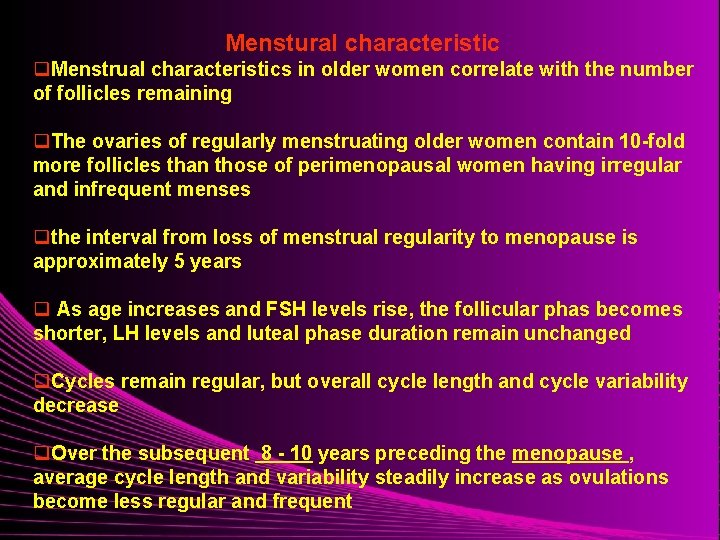 Menstural characteristic

❑Menstrual characteristics in older women correlate with the number of follicles remaining

❑The ovaries of regularly menstruating older women contain 10-fold more follicles than those of perimenopausal women having irregular and infrequent menses

❑the interval from loss of menstrual regularity to menopause is approximately 5 years

❑ As age increases and FSH levels rise, the follicular phas becomes shorter, LH levels and luteal phase duration remain unchanged

❑Cycles remain regular, but overall cycle length and cycle variability decrease

❑Over the subsequent 8 - 10 years preceding the menopause , average cycle length and variability steadily increase as ovulations become less regular and frequent